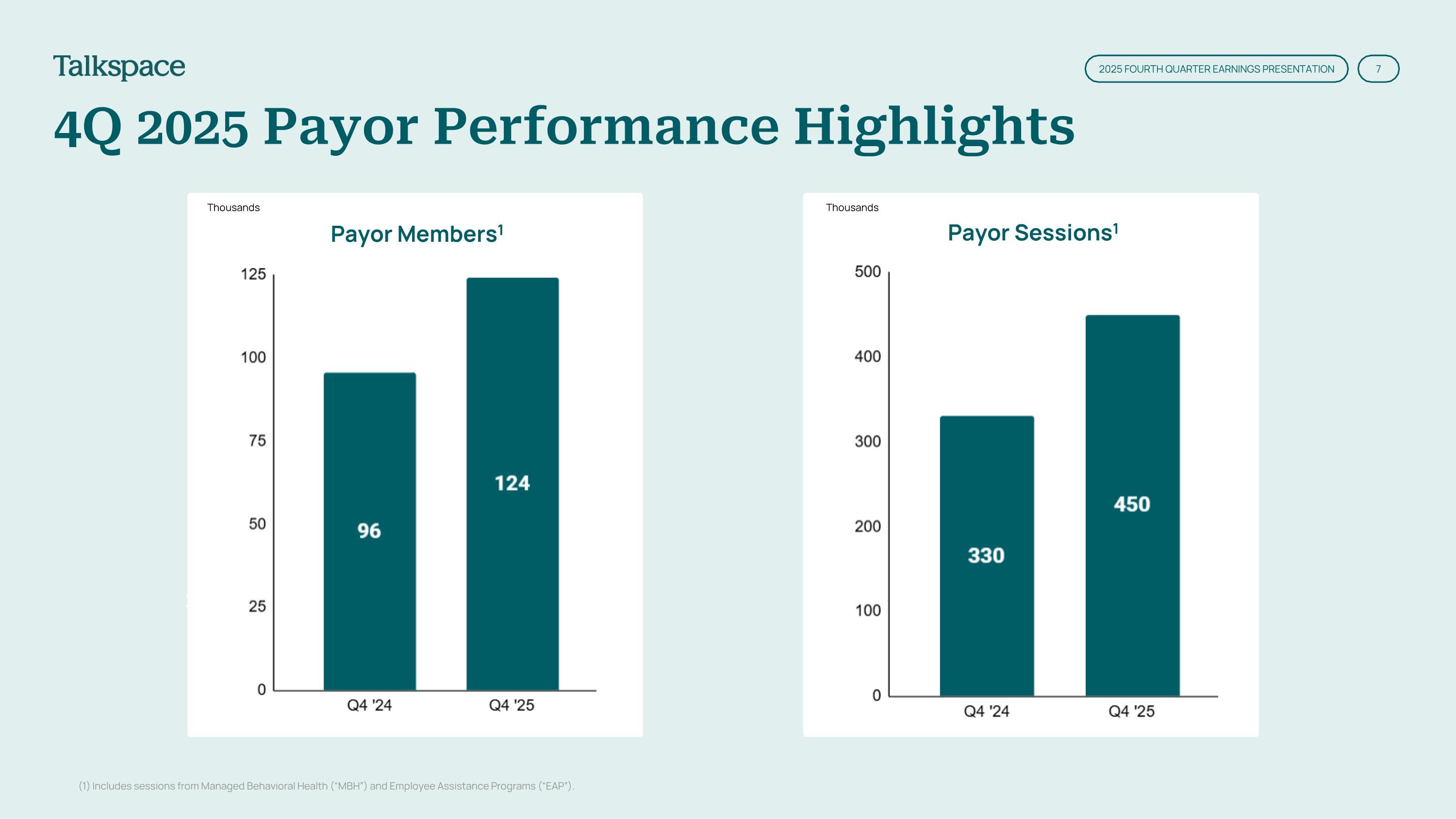 Talkspace

2025 FOURTH QUARTER EARNINGS PRESENTATION

7

4Q 2025 Payor Performance Highlights

Thousands

Payor Members$^1$

125
100
75
50
25
0

96
124

Q4 '24
Q4 '25

Thousands

Payor Sessions$^1$

500
400
300
200
100
0

330
450

Q4 '24
Q4 '25

(1) Includes sessions from Managed Behavioral Health ("MBH") and Employee Assistance Programs ("EAP").